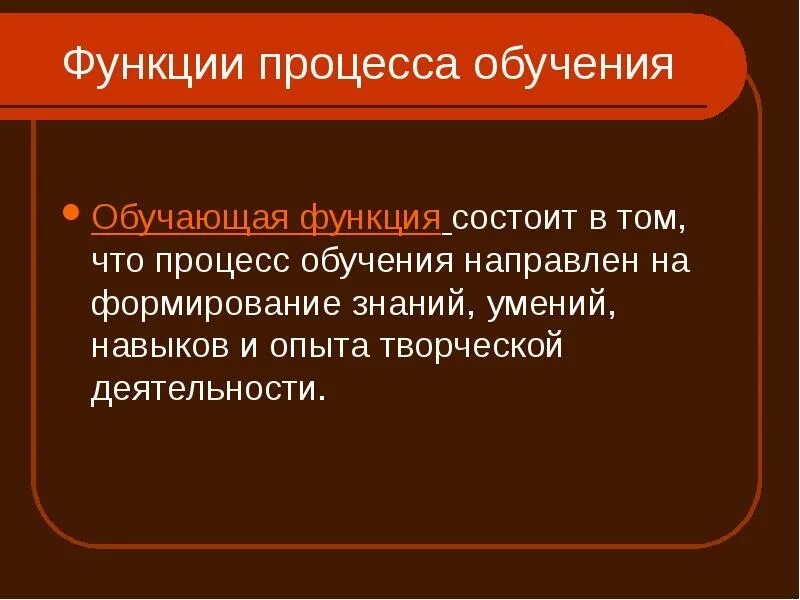 Функции процесса обучения

• Обучающая функция состоит в том, что процесс обучения направлен на формирование знаний, умений, навыков и опыта творческой деятельности.